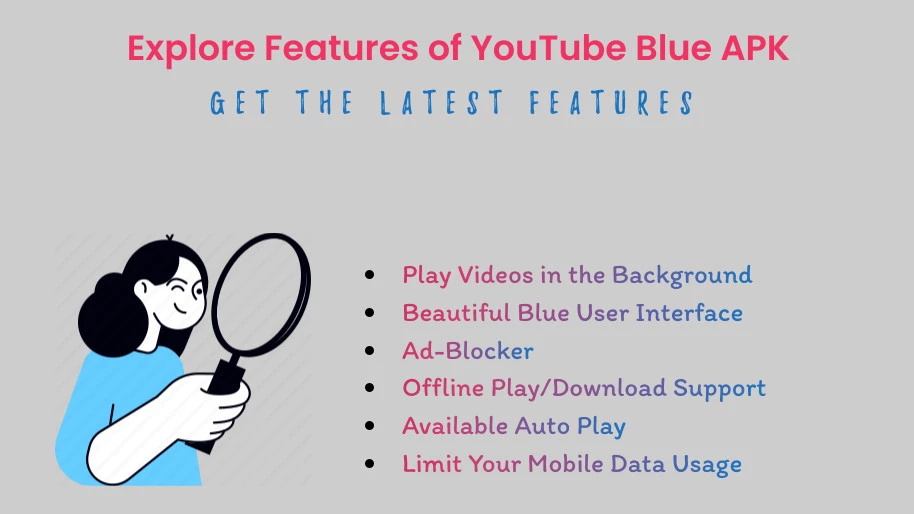 Explore Features of YouTube Blue APK

GET THE LATEST FEATURES

- Play Videos in the Background
- Beautiful Blue User Interface
- Ad-Blocker
- Offline Play/Download Support
- Available Auto Play
- Limit Your Mobile Data Usage